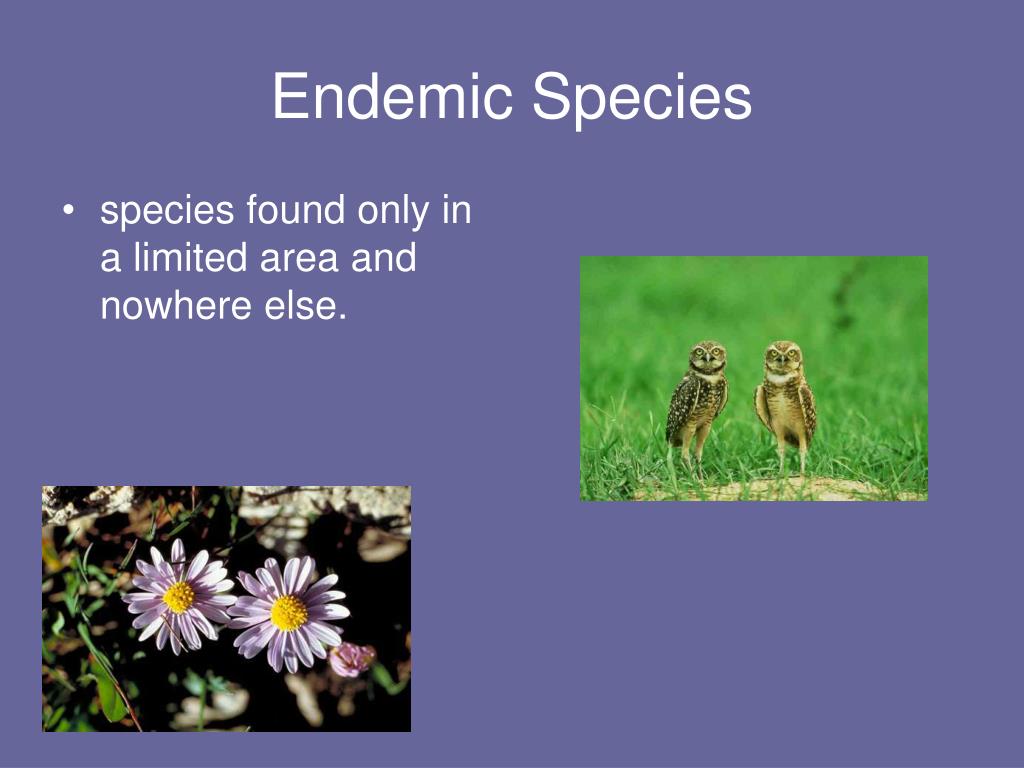 Endemic Species

• species found only in a limited area and nowhere else.